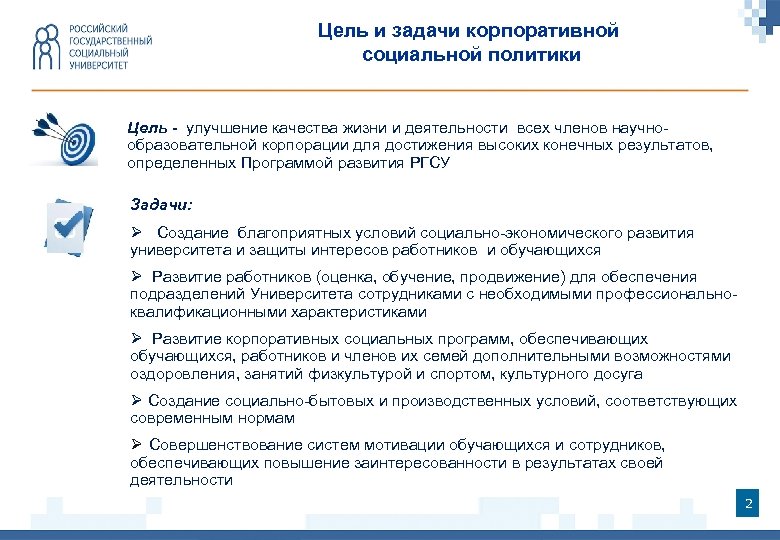 РОССИЙСКИЙ ГОСУДАРСТВЕННЫЙ СОЦИАЛЬНЫЙ УНИВЕРСИТЕТ

Цель и задачи корпоративной социальной политики

Цель - улучшение качества жизни и деятельности всех членов научно-образовательной корпорации для достижения высоких конечных результатов, определенных Программой развития РГСУ

Задачи:

➢ Создание благоприятных условий социально-экономического развития университета и защиты интересов работников и обучающихся

➢ Развитие работников (оценка, обучение, продвижение) для обеспечения подразделений Университета сотрудниками с необходимыми профессионально-квалификационными характеристиками

➢ Развитие корпоративных социальных программ, обеспечивающих обучающихся, работников и членов их семей дополнительными возможностями оздоровления, занятий физкультурой и спортом, культурного досуга

➢ Создание социально-бытовых и производственных условий, соответствующих современным нормам

➢ Совершенствование систем мотивации обучающихся и сотрудников, обеспечивающих повышение заинтересованности в результатах своей деятельности

2